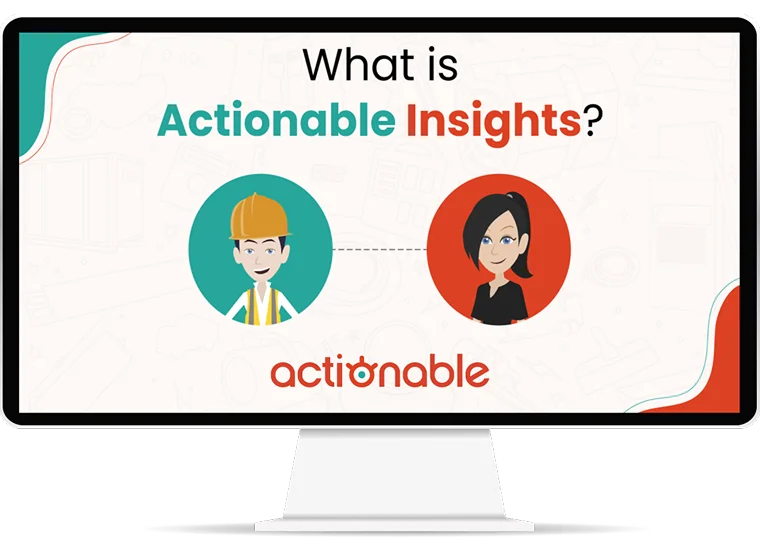 What is
Actionable Insights?

actionable